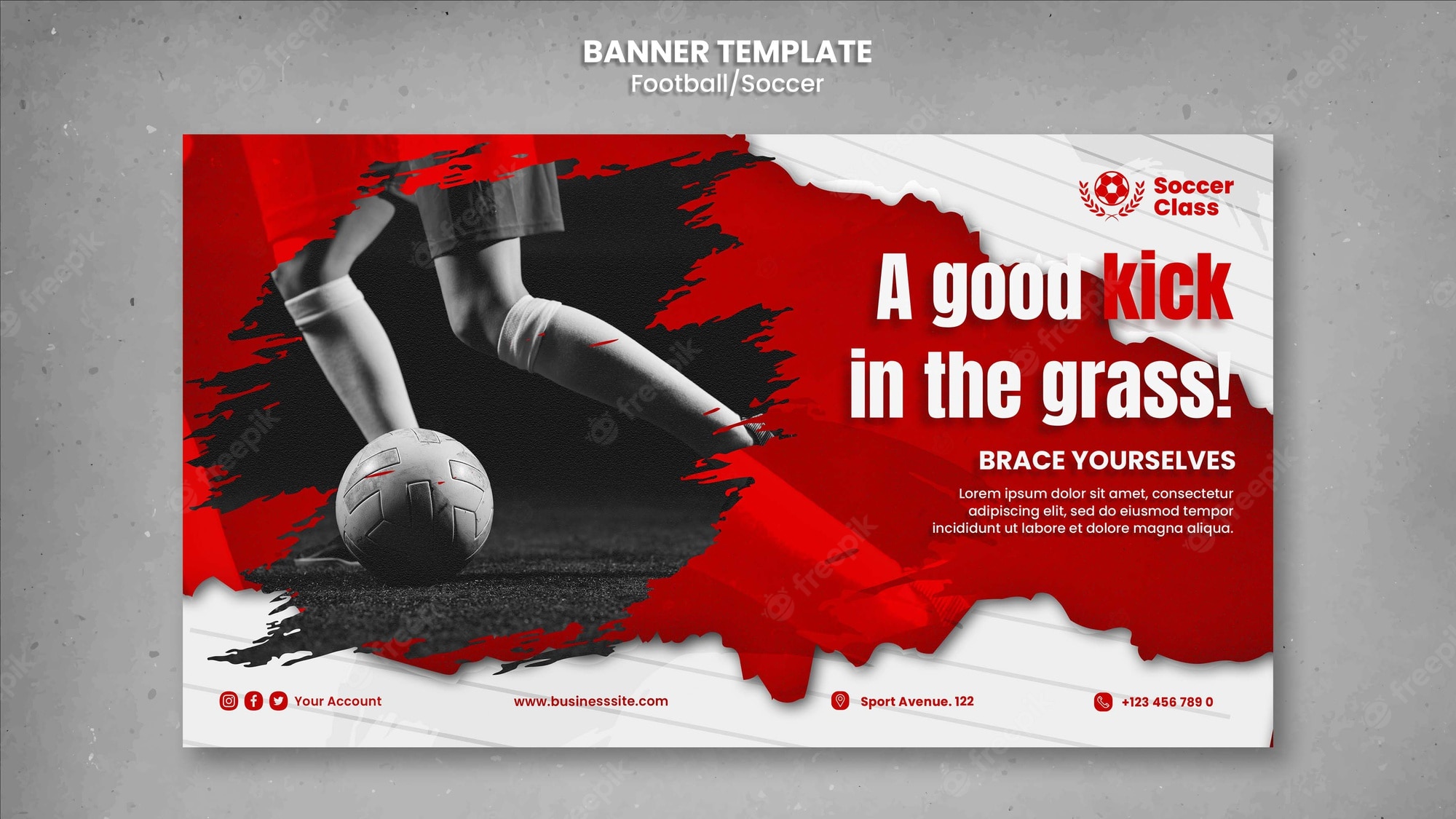 BANNER TEMPLATE
Football/Soccer

Soccer Class

A good kick in the grass!

BRACE YOURSELVES

Lorem ipsum dolor sit amet, consectetur adipiscing elit, sed do eiusmod tempor incididunt ut labore et dolore magna aliqua.

Your Account
www.businesssite.com
Sport Avenue. 122
+123 456 789 0

freepik